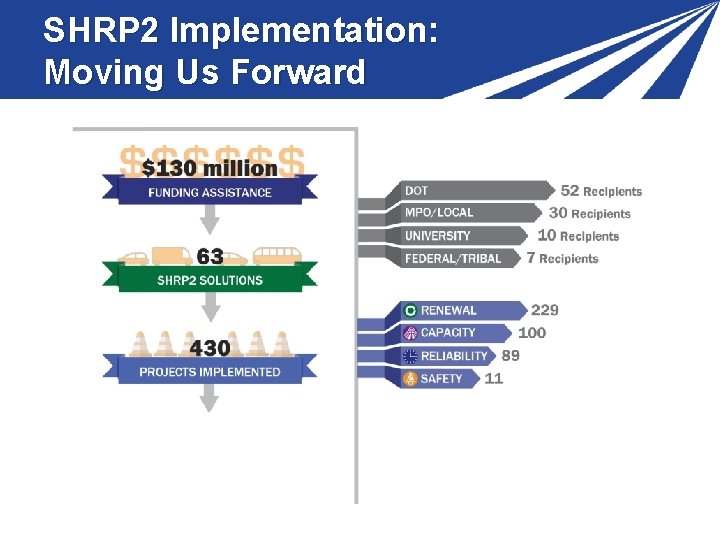 SHRP2 Implementation:
Moving Us Forward

$130 million
FUNDING ASSISTANCE

63
SHRP2 SOLUTIONS

430
PROJECTS IMPLEMENTED

DOT 52 Recipients
MPO/LOCAL 30 Recipients
UNIVERSITY 10 Recipients
FEDERAL/TRIBAL 7 Recipients

RENEWAL 229
CAPACITY 100
RELIABILITY 89
SAFETY 11